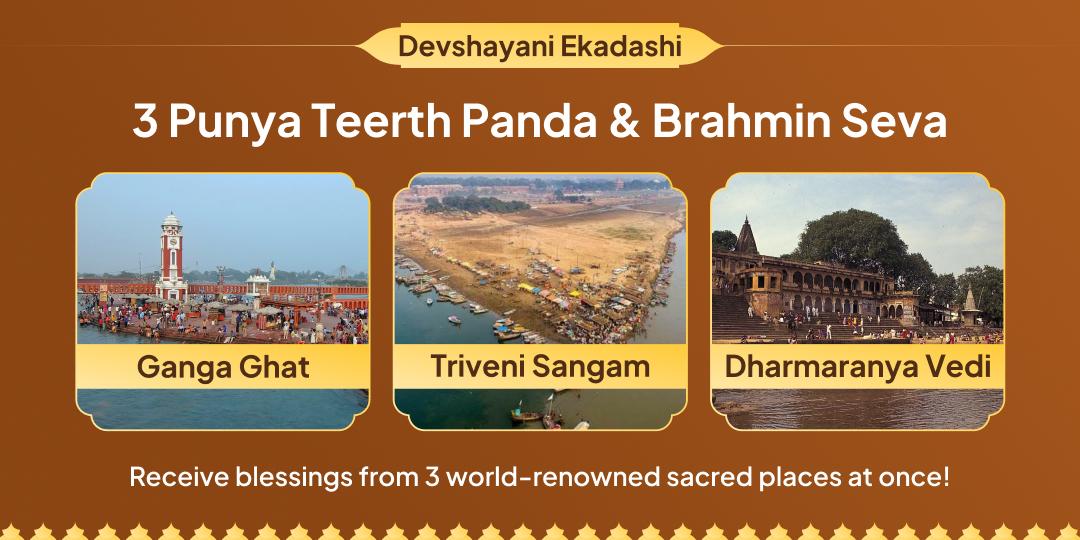 Devshayani Ekadashi

3 Punya Teerth Panda & Brahmin Seva

Ganga Ghat

Triveni Sangam

Dharmaranya Vedi

Receive blessings from 3 world-renowned sacred places at once!